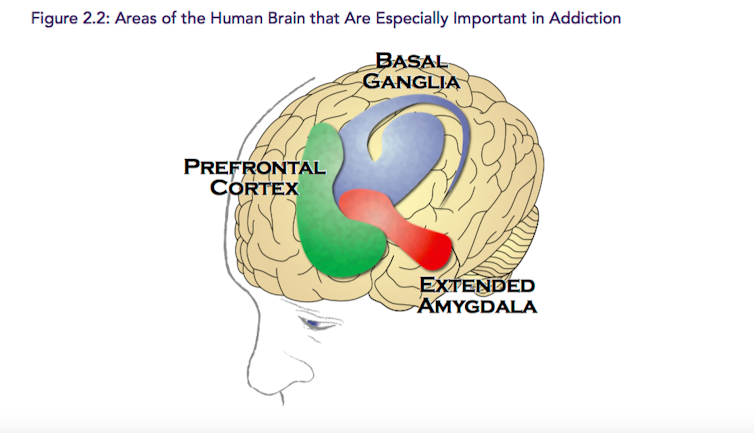 Figure 2.2: Areas of the Human Brain that Are Especially Important in Addiction

BASAL GANGLIA

PREFRONTAL CORTEX

EXTENDED AMYGDALA